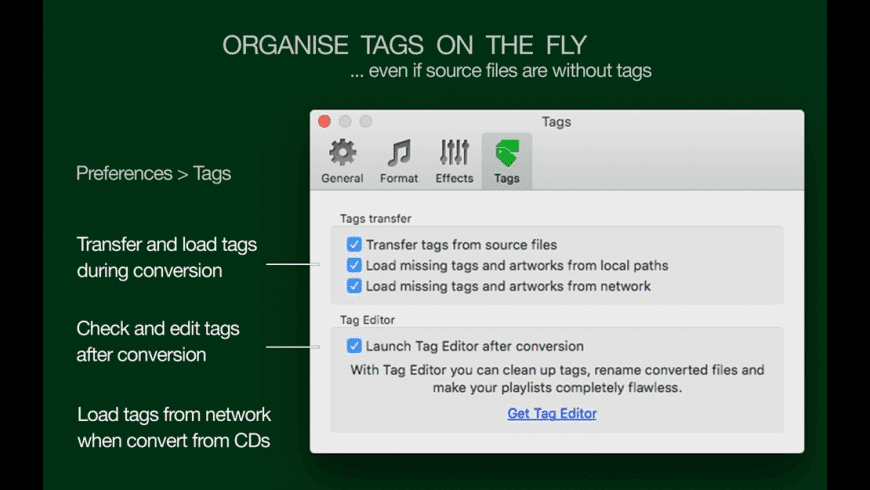 ORGANISE TAGS ON THE FLY
... even if source files are without tags

Preferences > Tags

Transfer and load tags during conversion

Check and edit tags after conversion

Load tags from network when convert from CDs

Tags

General Format Effects Tags

Tags transfer

Transfer tags from source files

Load missing tags and artworks from local paths

Load missing tags and artworks from network

Tag Editor

Launch Tag Editor after conversion

With Tag Editor you can clean up tags, rename converted files and make your playlists completely flawless.

Get Tag Editor